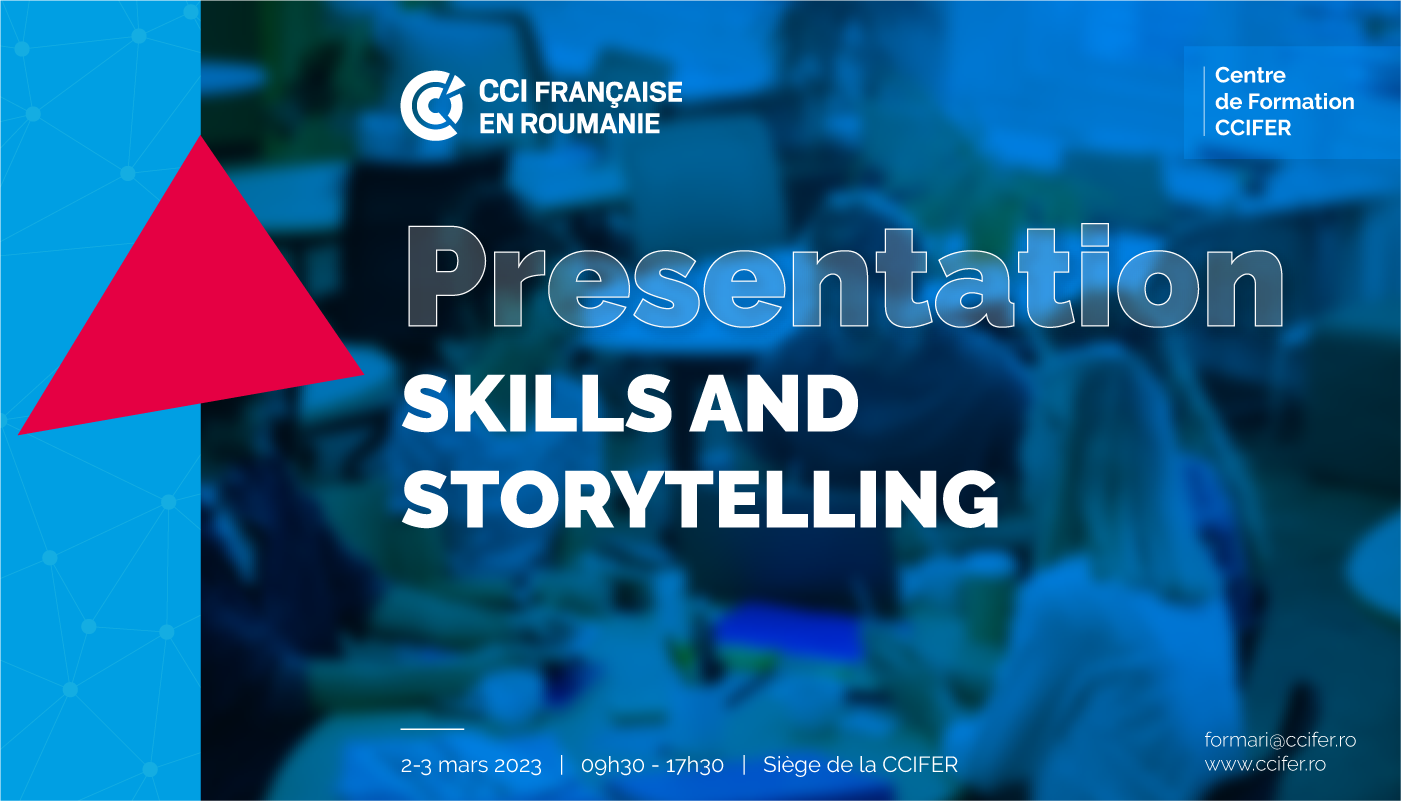 CCI FRANÇAISE EN ROUMANIE

Centre de Formation CCIFER

Presentation
SKILLS AND STORYTELLING

2-3 mars 2023 | 09h30 - 17h30 | Siège de la CCIFER

formari@ccifer.ro
www.ccifer.ro